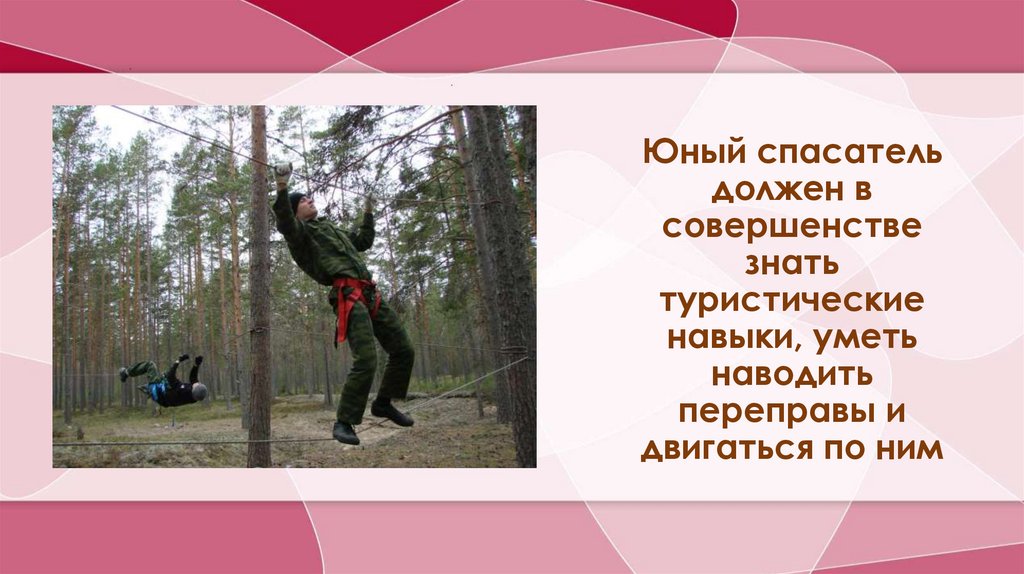 Юный спасатель должен в совершенстве знать туристические навыки, уметь наводить переправы и двигаться по ним